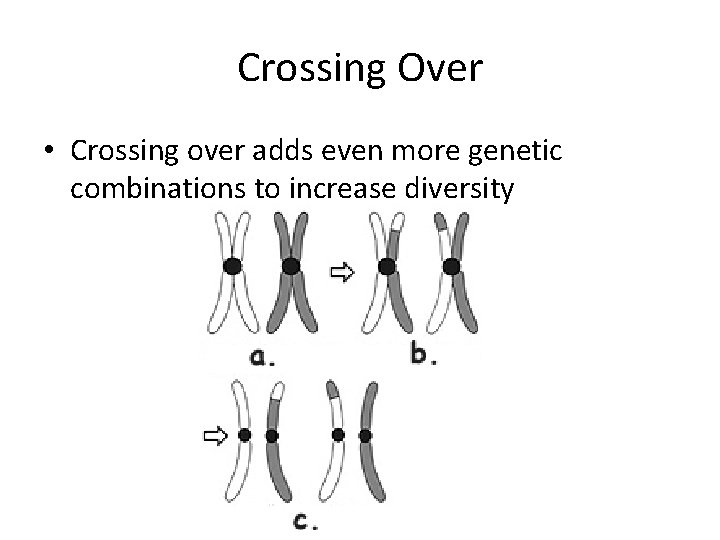 Crossing Over

• Crossing over adds even more genetic combinations to increase diversity

a.

b.

c.